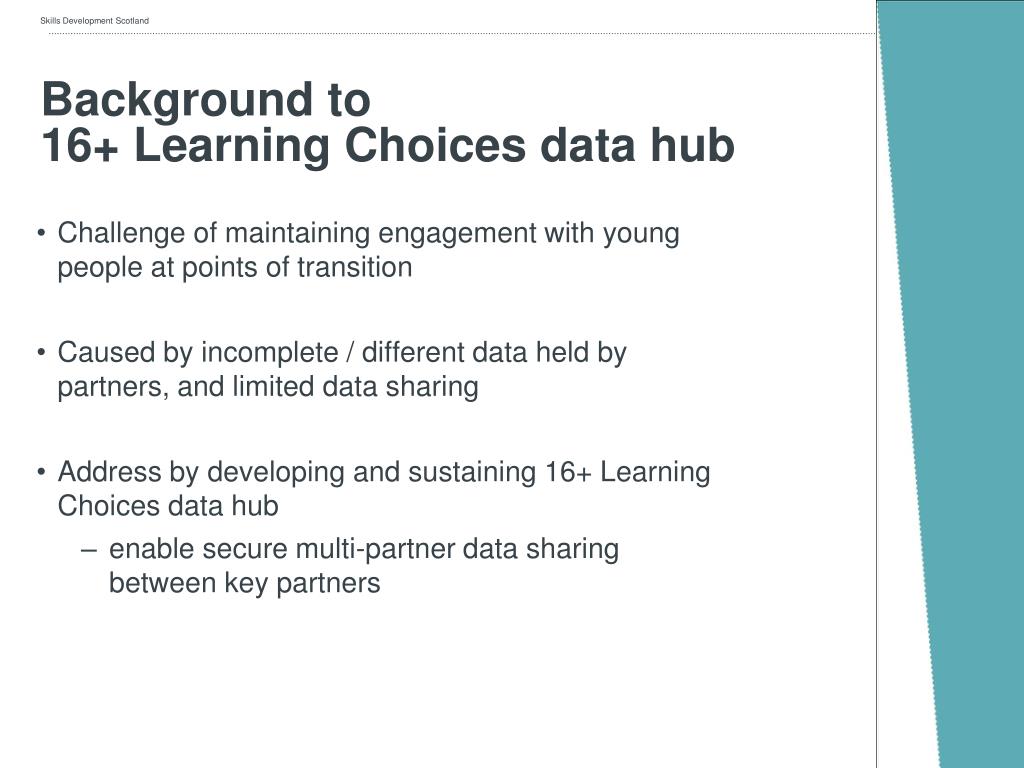 Skills Development Scotland

Background to
16+ Learning Choices data hub

• Challenge of maintaining engagement with young people at points of transition

• Caused by incomplete / different data held by partners, and limited data sharing

• Address by developing and sustaining 16+ Learning Choices data hub
– enable secure multi-partner data sharing between key partners